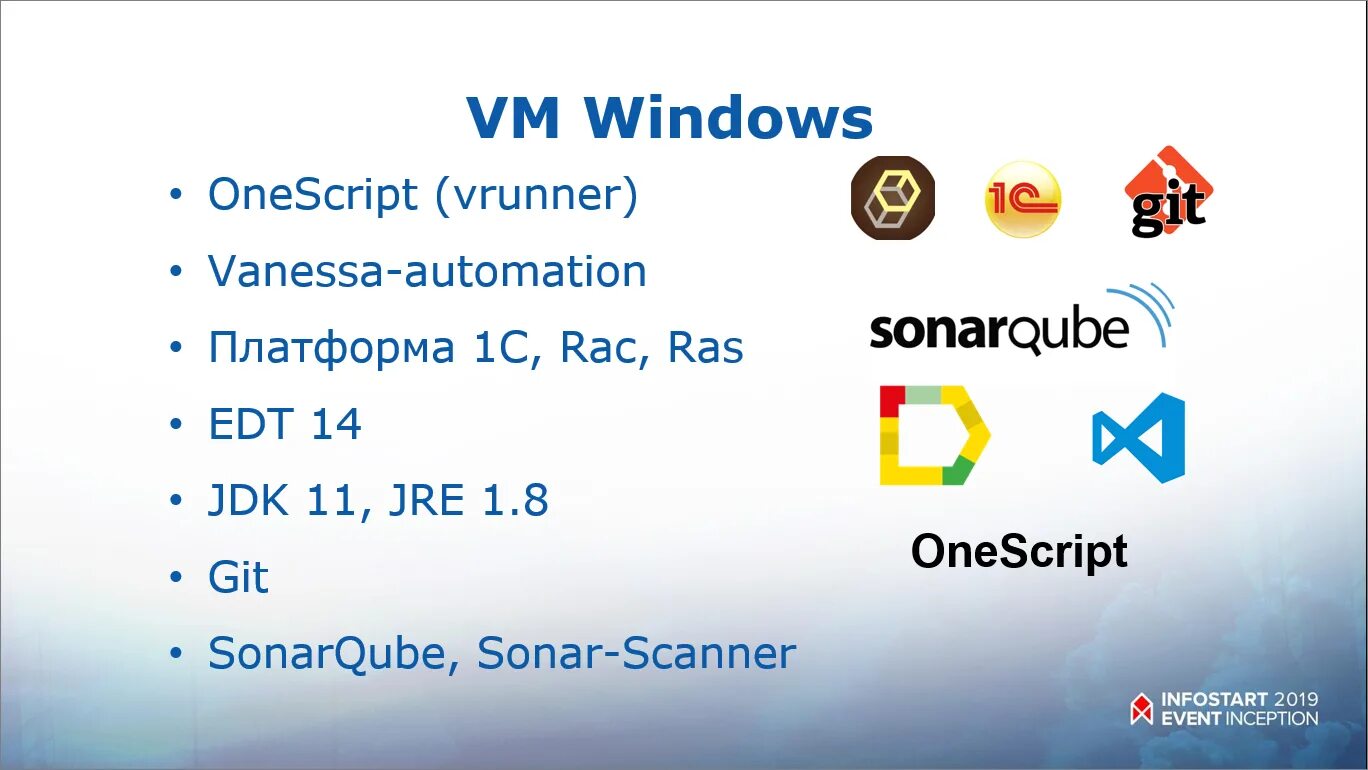 VM Windows

• OneScript (vrunner)
• Vanessa-automation
• Платформа 1С, Rac, Ras
• EDT 14
• JDK 11, JRE 1.8
• Git
• SonarQube, Sonar-Scanner

1С

git

sonarqube

OneScript

INFOSTART 2019
EVENT INCEPTION